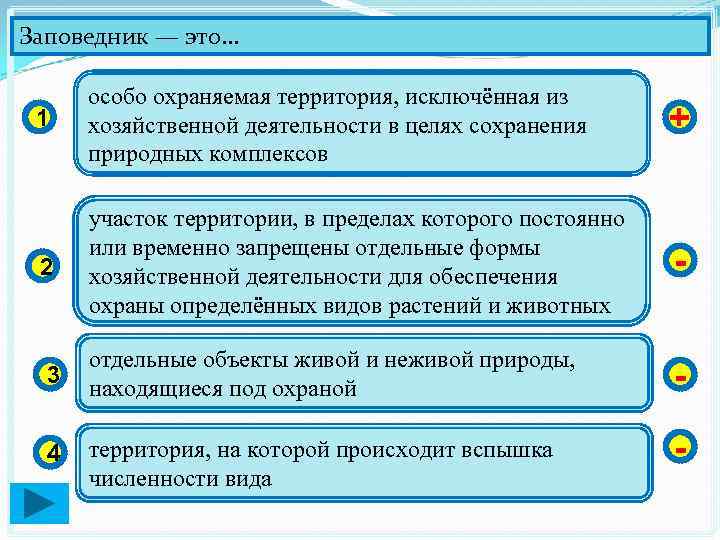 Заповедник — это...

1

особо охраняемая территория, исключённая из хозяйственной деятельности в целях сохранения природных комплексов

+

2

участок территории, в пределах которого постоянно или временно запрещены отдельные формы хозяйственной деятельности для обеспечения охраны определённых видов растений и животных

-

3

отдельные объекты живой и неживой природы, находящиеся под охраной

-

4

территория, на которой происходит вспышка численности вида

-